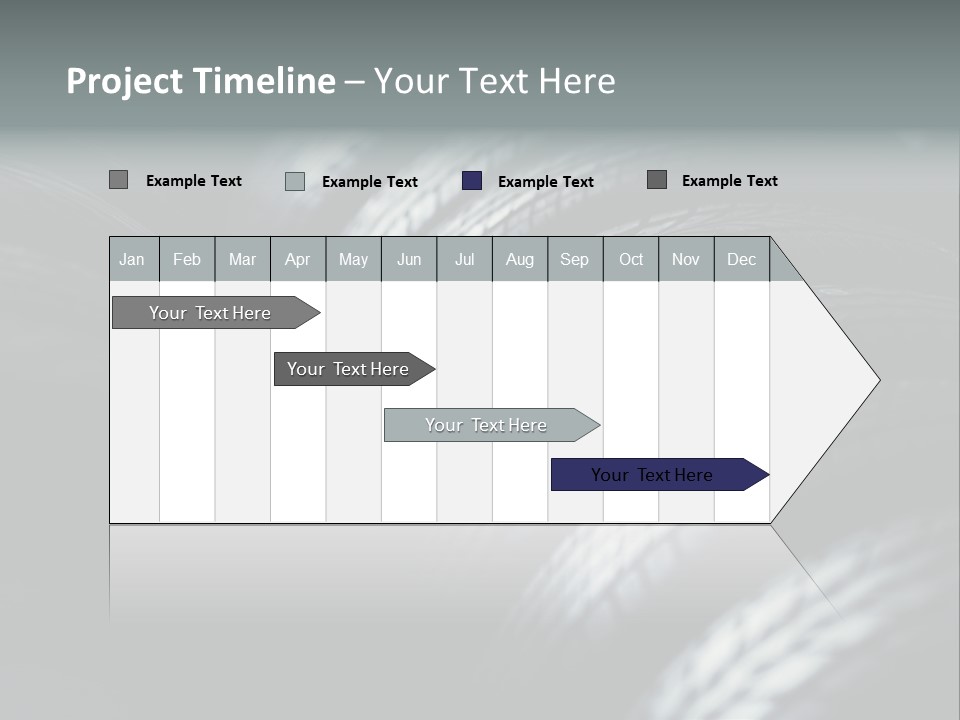 Project Timeline – Your Text Here

Example Text Example Text Example Text Example Text

| Jan | Feb | Mar | Apr | May | Jun | Jul | Aug | Sep | Oct | Nov | Dec |
|---|---|---|---|---|---|---|---|---|---|---|---|

Your Text Here

Your Text Here

Your Text Here

Your Text Here